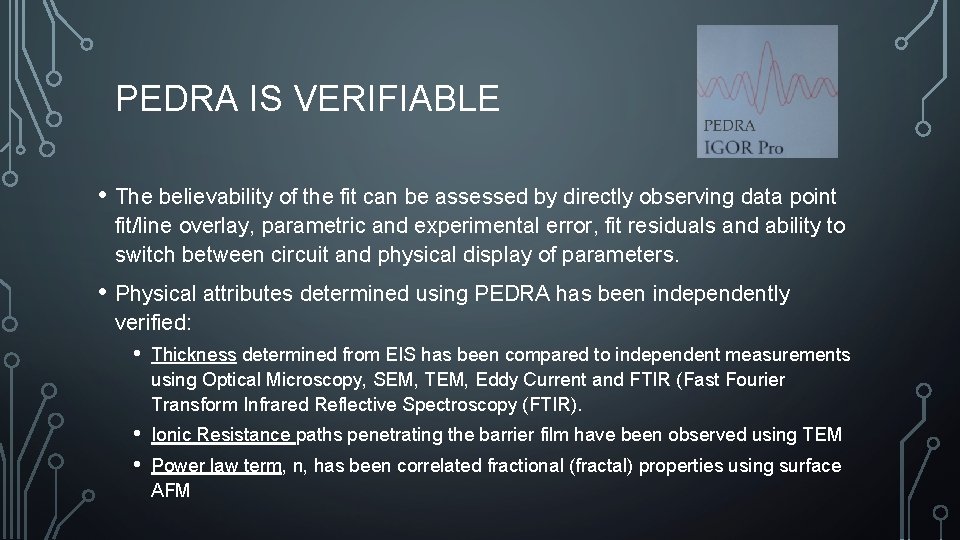 PEDRA IS VERIFIABLE

PEDRA
IGOR Pro

• The believability of the fit can be assessed by directly observing data point fit/line overlay, parametric and experimental error, fit residuals and ability to switch between circuit and physical display of parameters.

• Physical attributes determined using PEDRA has been independently verified:

• Thickness determined from EIS has been compared to independent measurements using Optical Microscopy, SEM, TEM, Eddy Current and FTIR (Fast Fourier Transform Infrared Reflective Spectroscopy (FTIR).

• Ionic Resistance paths penetrating the barrier film have been observed using TEM

• Power law term, n, has been correlated fractional (fractal) properties using surface AFM